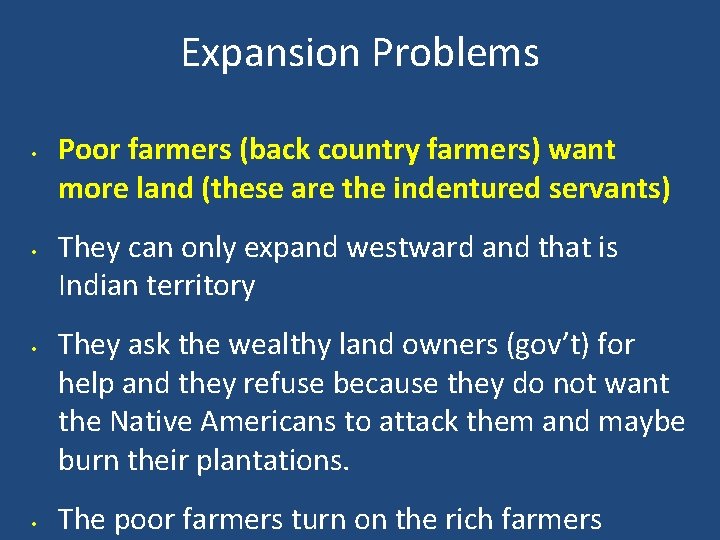 Expansion Problems

• Poor farmers (back country farmers) want more land (these are the indentured servants)

• They can only expand westward and that is Indian territory

• They ask the wealthy land owners (gov't) for help and they refuse because they do not want the Native Americans to attack them and maybe burn their plantations.

• The poor farmers turn on the rich farmers